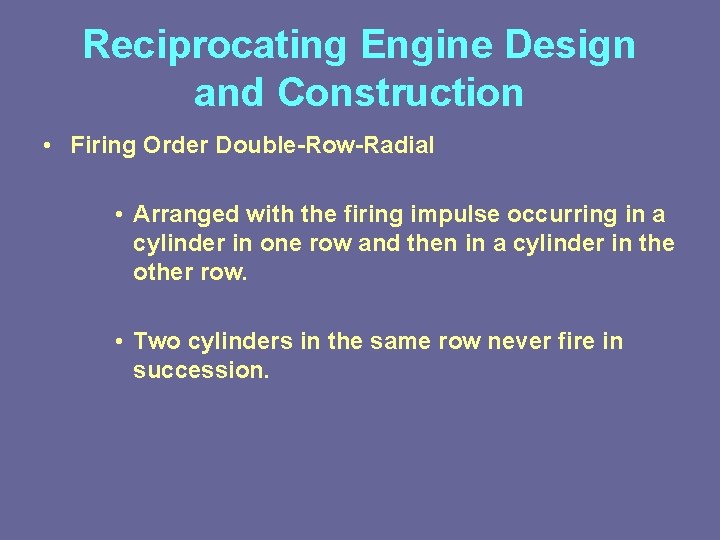 Reciprocating Engine Design and Construction

• Firing Order Double-Row-Radial

• Arranged with the firing impulse occurring in a cylinder in one row and then in a cylinder in the other row.

• Two cylinders in the same row never fire in succession.